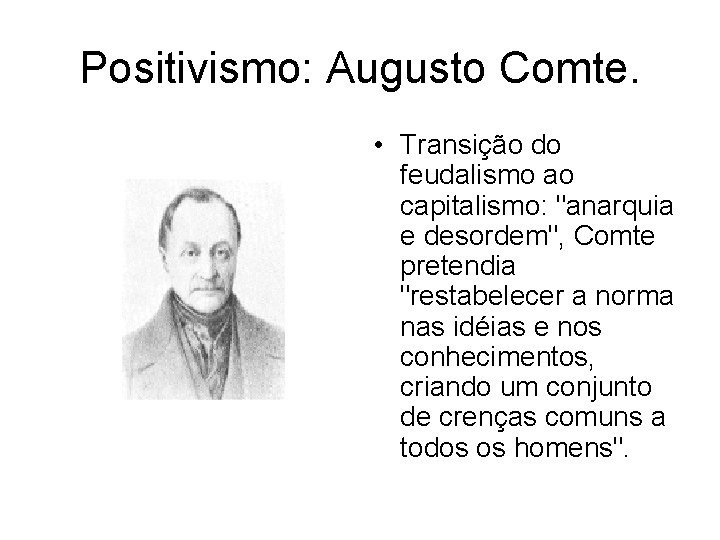 Positivismo: Augusto Comte.

• Transição do feudalismo ao capitalismo: "anarquia e desordem", Comte pretendia "restabelecer a norma nas idéias e nos conhecimentos, criando um conjunto de crenças comuns a todos os homens".